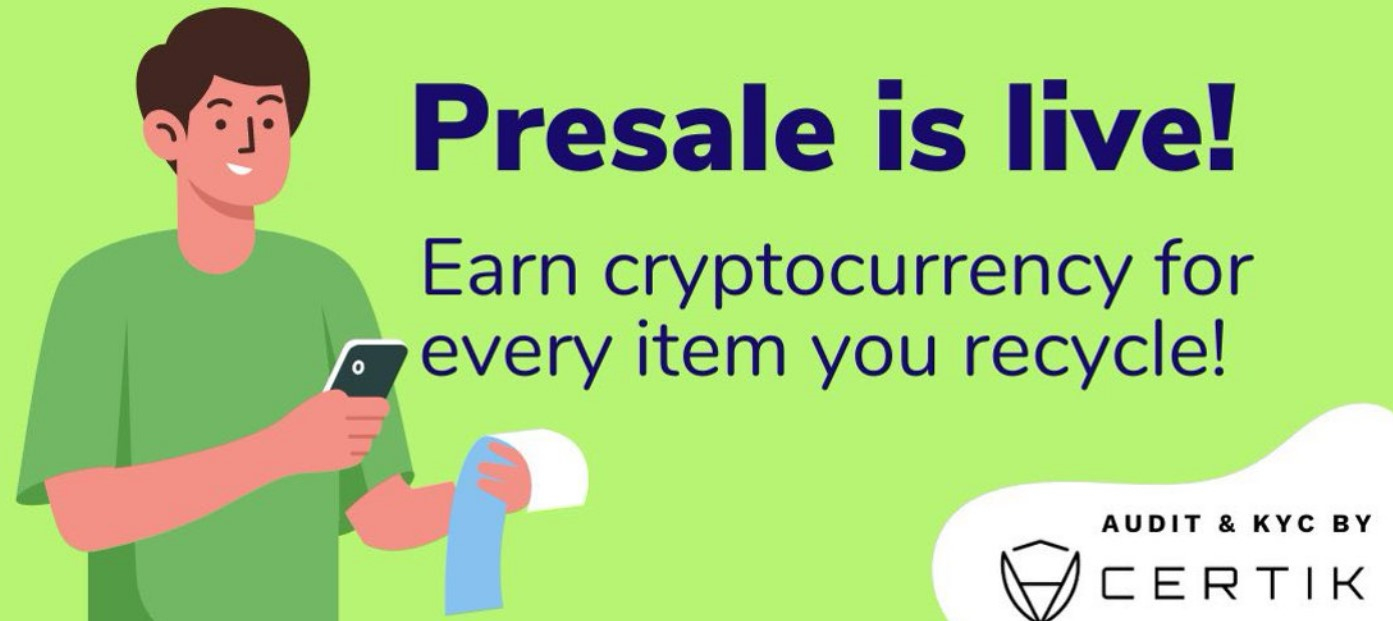 Presale is live!

Earn cryptocurrency for every item you recycle!

AUDIT & KYC BY

CERTIK